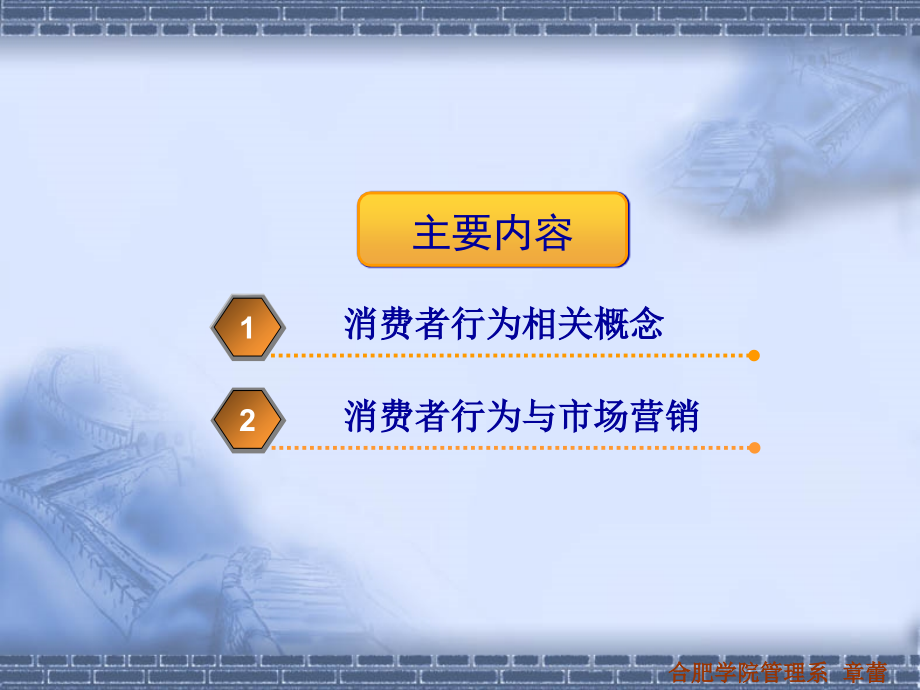 主要内容

1 消费者行为相关概念

2 消费者行为与市场营销

合肥学院管理系 章蕾